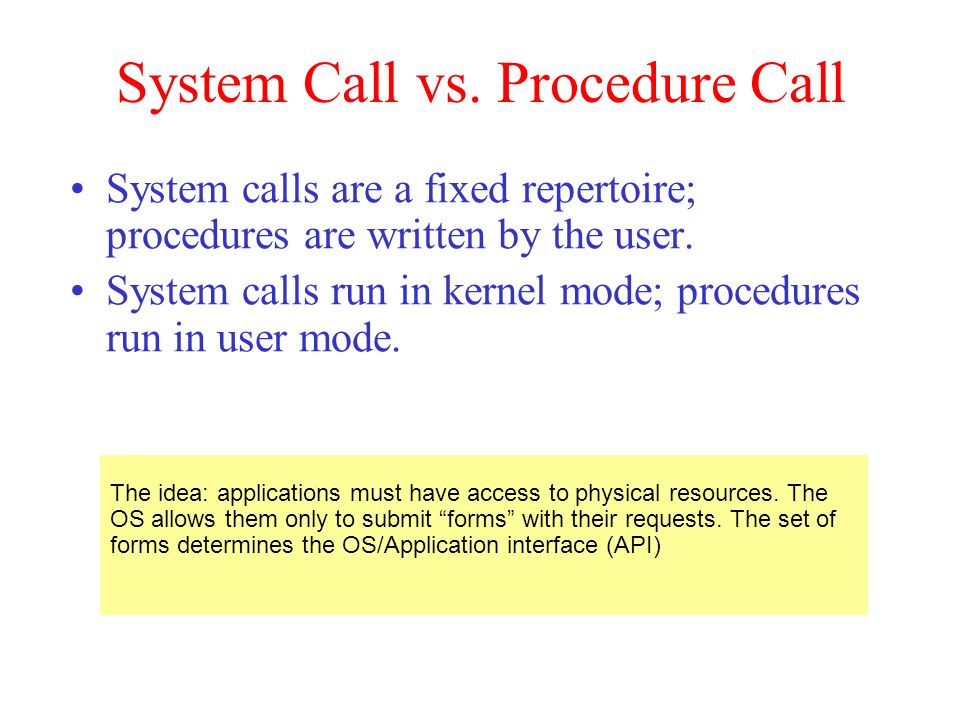 System Call vs. Procedure Call

• System calls are a fixed repertoire; procedures are written by the user.
• System calls run in kernel mode; procedures run in user mode.

The idea: applications must have access to physical resources. The OS allows them only to submit “forms” with their requests. The set of forms determines the OS/Application interface (API)